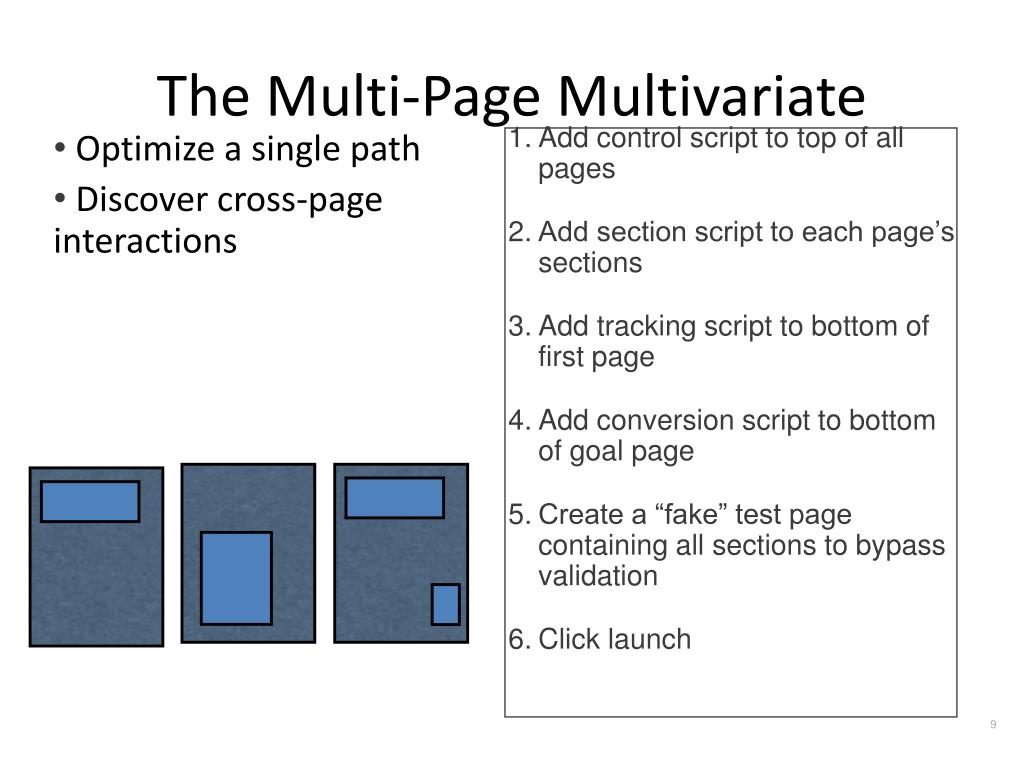 The Multi-Page Multivariate

• Optimize a single path
• Discover cross-page interactions

1. Add control script to top of all pages

2. Add section script to each page’s sections

3. Add tracking script to bottom of first page

4. Add conversion script to bottom of goal page

5. Create a “fake” test page containing all sections to bypass validation

6. Click launch

9